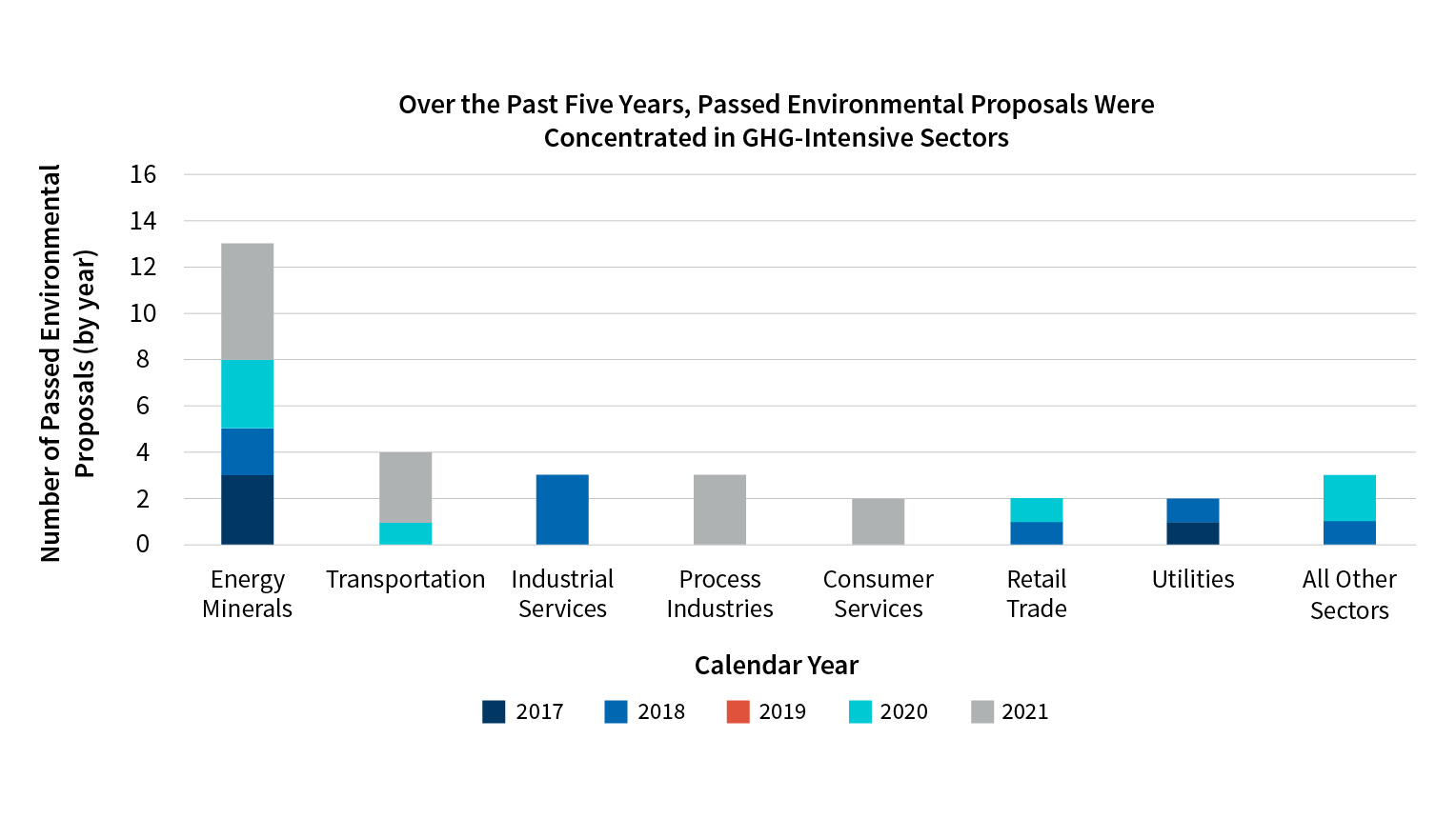 Over the Past Five Years, Passed Environmental Proposals Were Concentrated in GHG-Intensive Sectors

Number of Passed Environmental Proposals (by year)

16
14
12
10
8
6
4
2
0

Energy Minerals
Transportation
Industrial Services
Process Industries
Consumer Services
Retail Trade
Utilities
All Other Sectors

Calendar Year

2017
2018
2019
2020
2021